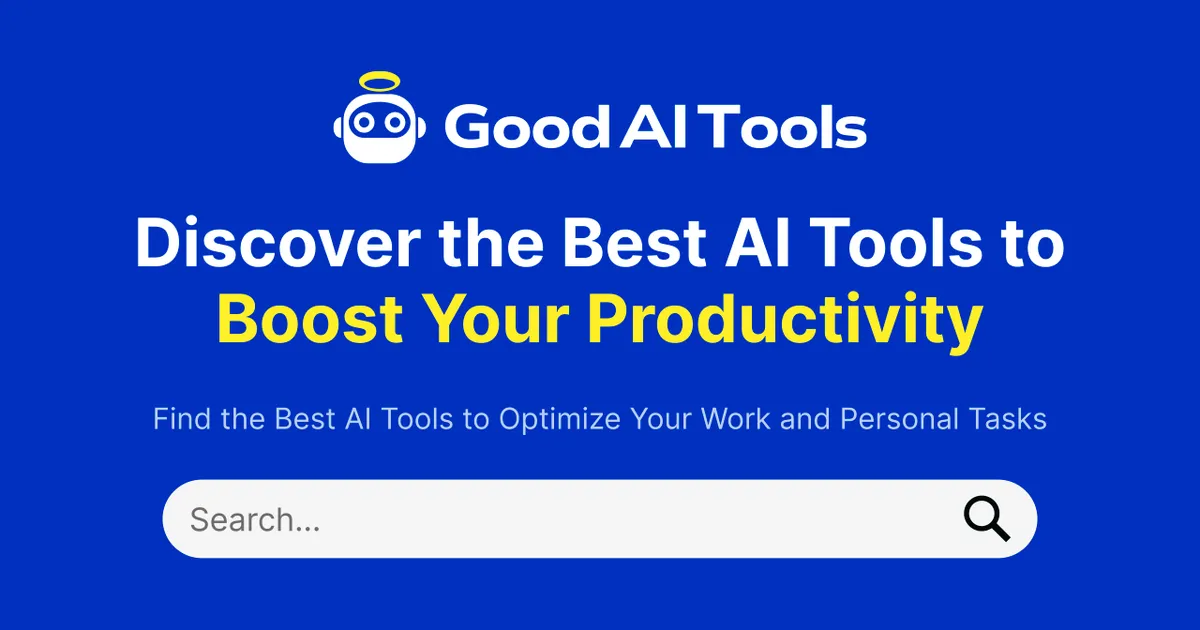 Good AI Tools

Discover the Best AI Tools to Boost Your Productivity

Find the Best AI Tools to Optimize Your Work and Personal Tasks

Search...